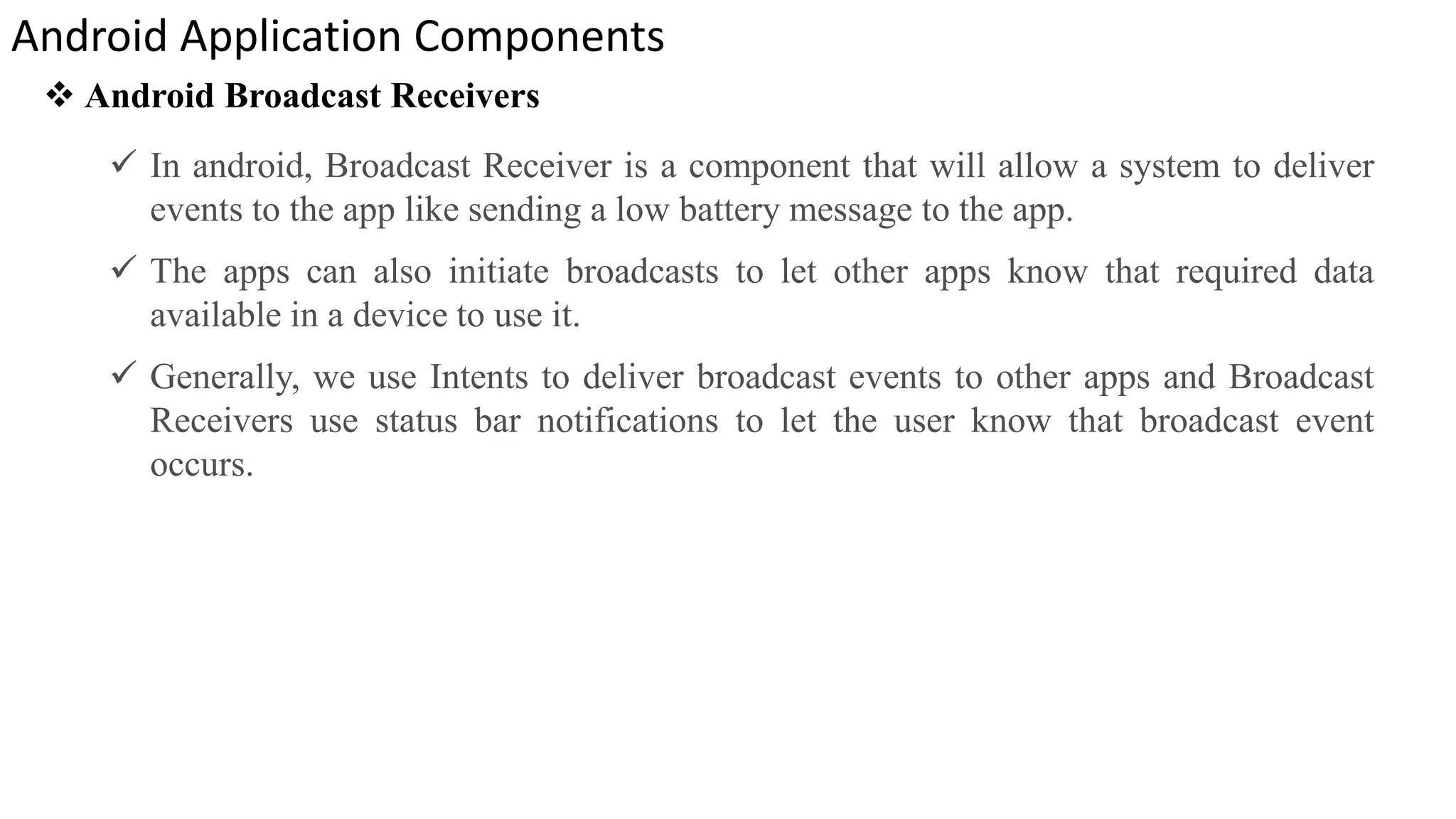 Android Application Components

❖ Android Broadcast Receivers

✓ In android, Broadcast Receiver is a component that will allow a system to deliver events to the app like sending a low battery message to the app.

✓ The apps can also initiate broadcasts to let other apps know that required data available in a device to use it.

✓ Generally, we use Intents to deliver broadcast events to other apps and Broadcast Receivers use status bar notifications to let the user know that broadcast event occurs.